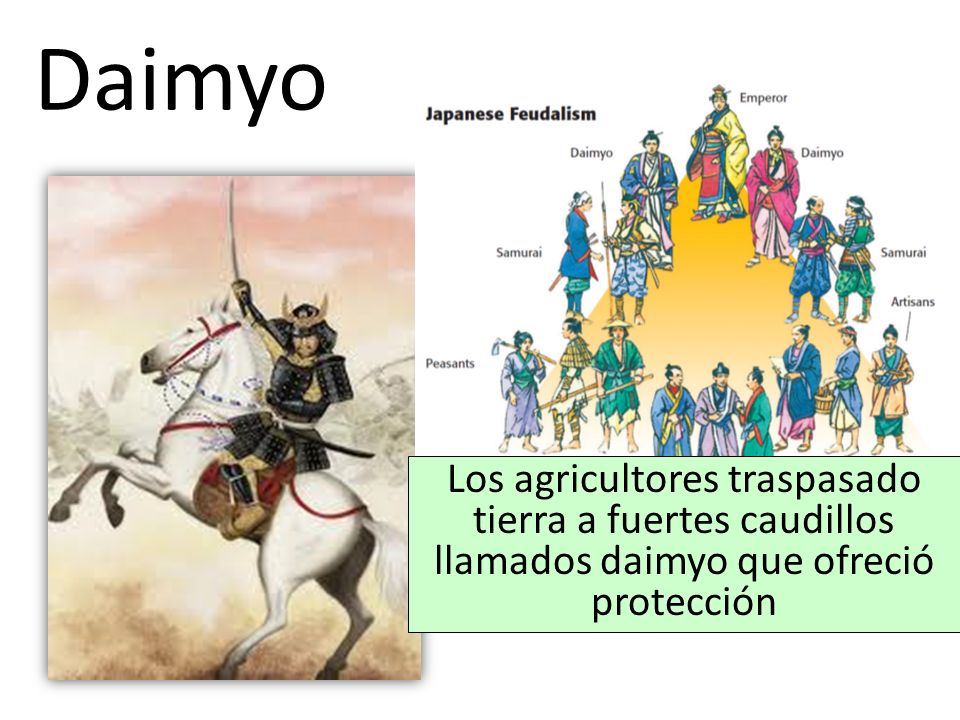 Daimyo

Japanese Feudalism

Emperor

Daimyo

Daimyo

Samurai

Samurai

Artisans

Peasants

Los agricultores traspasado tierra a fuertes caudillos llamados daimyo que ofreció protección